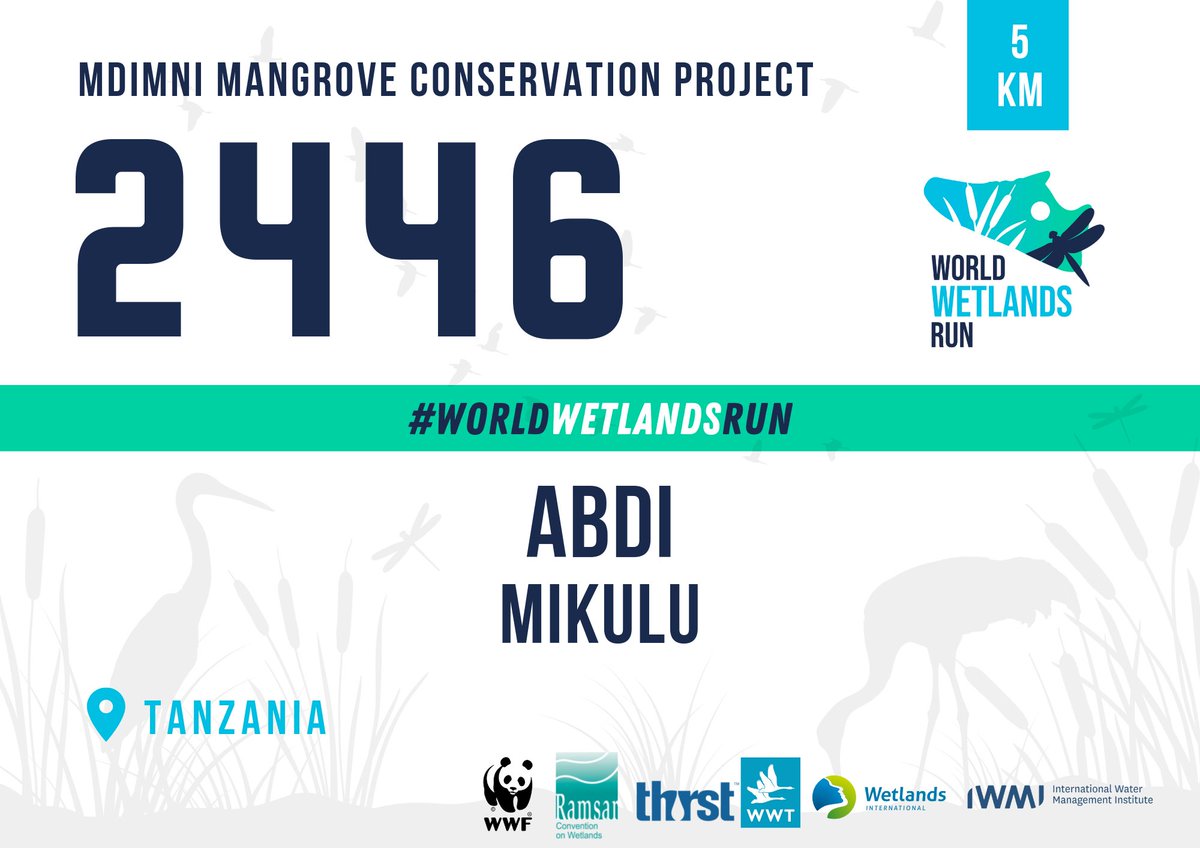 MDIMNI MANGROVE CONSERVATION PROJECT

5 KM

2446

WORLD WETLANDS RUN

#WORLDWETLANDSRUN

ABDI
MIKULU

TANZANIA

WWF

Ramsar
Convention on Wetlands

thirst

WWT

Wetlands INTERNATIONAL

IWMI International Water Management Institute